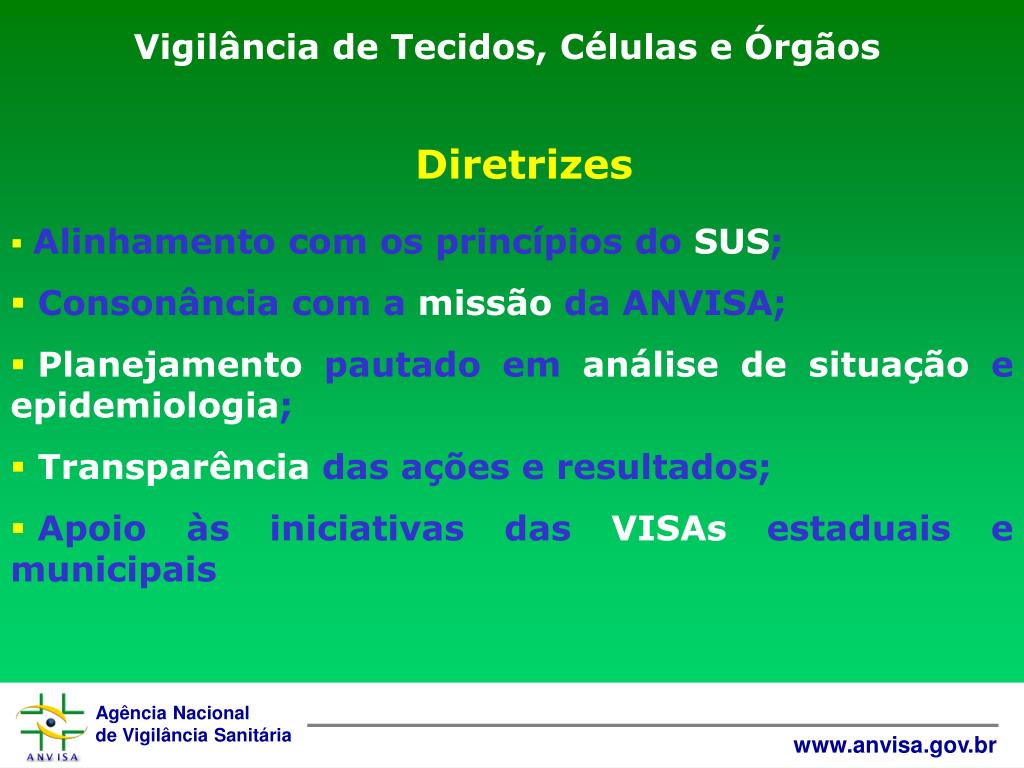 Vigilância de Tecidos, Células e Órgãos

Diretrizes

▪ Alinhamento com os princípios do SUS;

▪ Consonância com a missão da ANVISA;

▪ Planejamento pautado em análise de situação e epidemiologia;

▪ Transparência das ações e resultados;

▪ Apoio às iniciativas das VISAs estaduais e municipais

ANVISA

Agência Nacional de Vigilância Sanitária

www.anvisa.gov.br